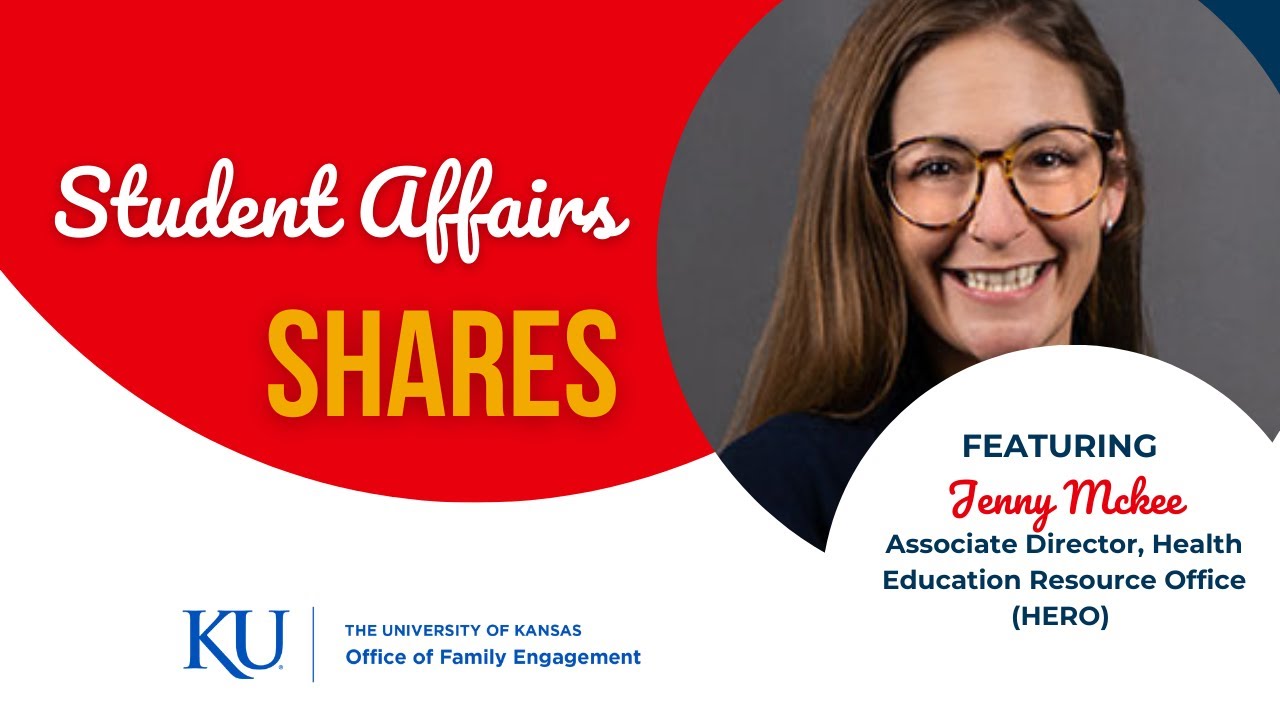 Student Affairs
SHARES

FEATURING
Jenny Mckee
Associate Director, Health Education Resource Office (HERO)

KU
THE UNIVERSITY OF KANSAS
Office of Family Engagement